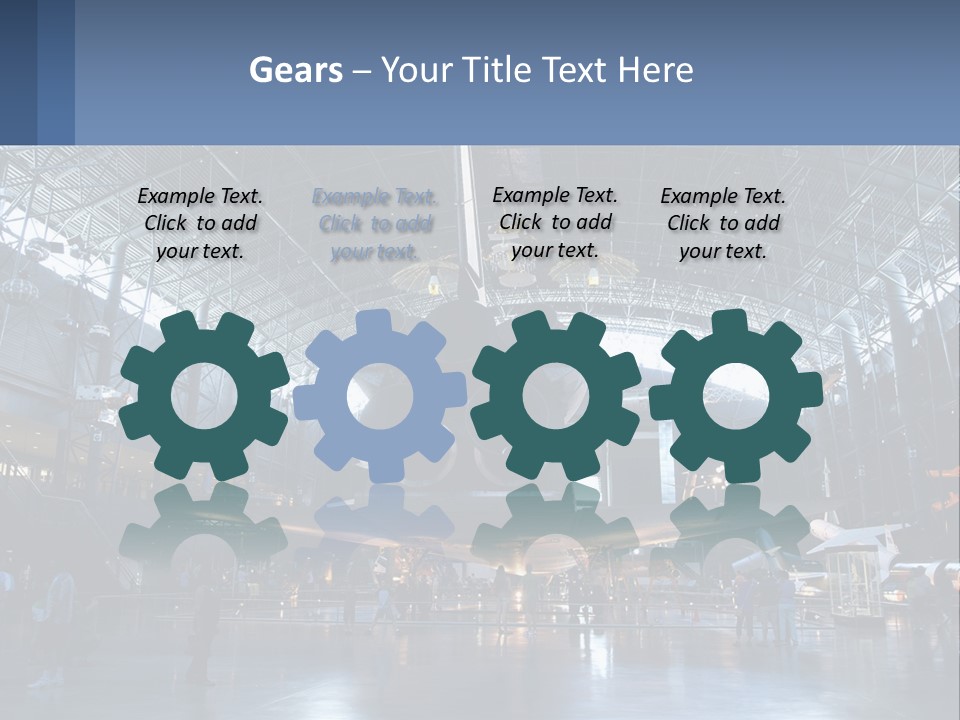 Gears – Your Title Text Here

Example Text. Click to add your text.

Example Text. Click to add your text.

Example Text. Click to add your text.

Example Text. Click to add your text.